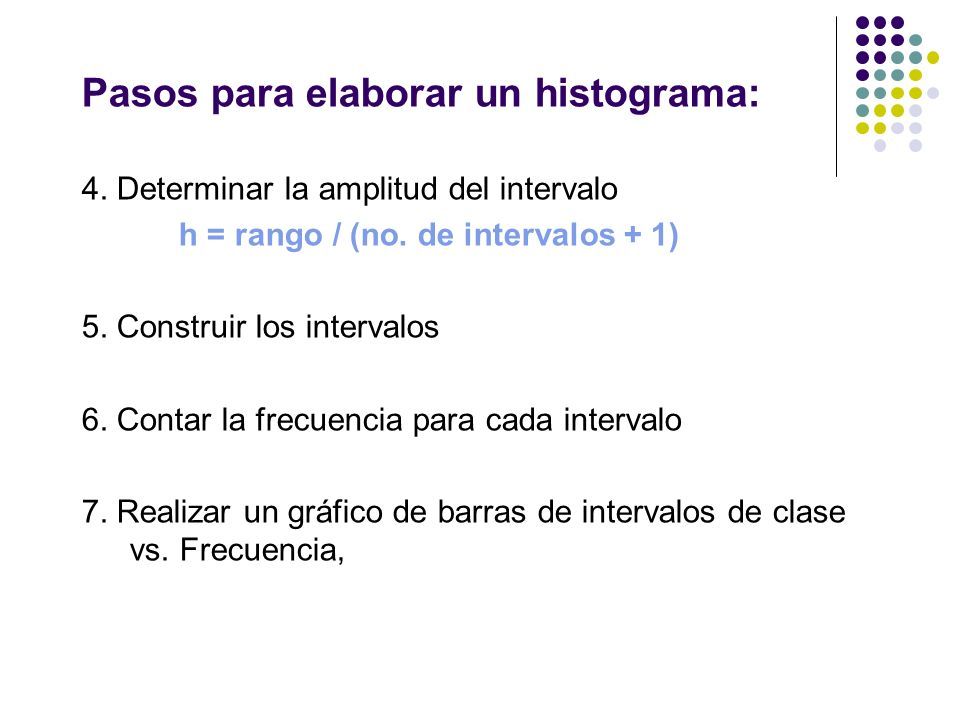 Pasos para elaborar un histograma:

4. Determinar la amplitud del intervalo

h = rango / (no. de intervalos + 1)

5. Construir los intervalos

6. Contar la frecuencia para cada intervalo

7. Realizar un gráfico de barras de intervalos de clase vs. Frecuencia,